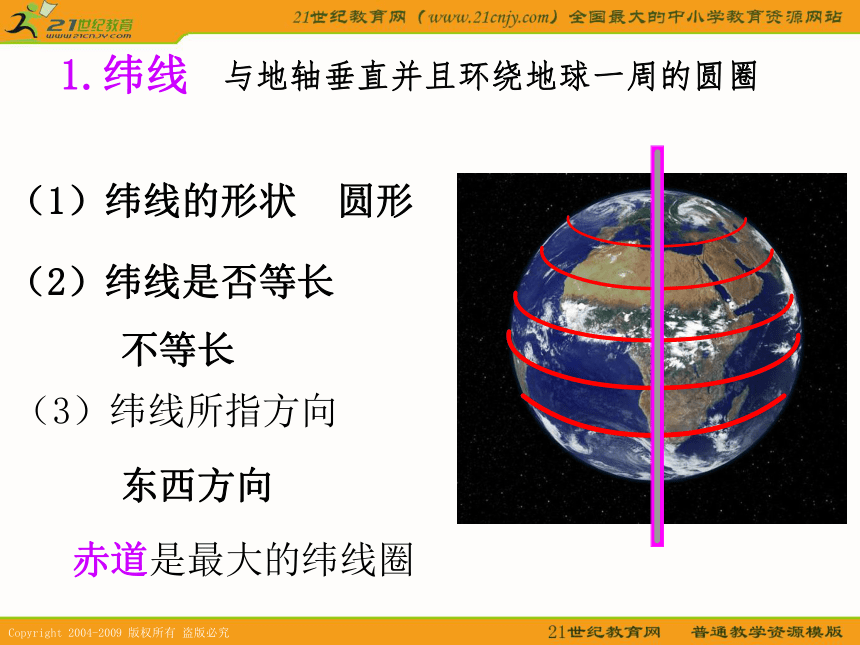 21世纪教育
www.21cnjy.com

21世纪教育网（www.21cnjy.com）全国最大的中小学教育资源网站

1. 纬线 与地轴垂直并且环绕地球一周的圆圈

（1）纬线的形状 圆形

（2）纬线是否等长

不等长

（3）纬线所指方向

东西方向

赤道是最大的纬线圈

Copyright 2004-2009 版权所有 盗版必究

21世纪教育网 普通教学资源模版